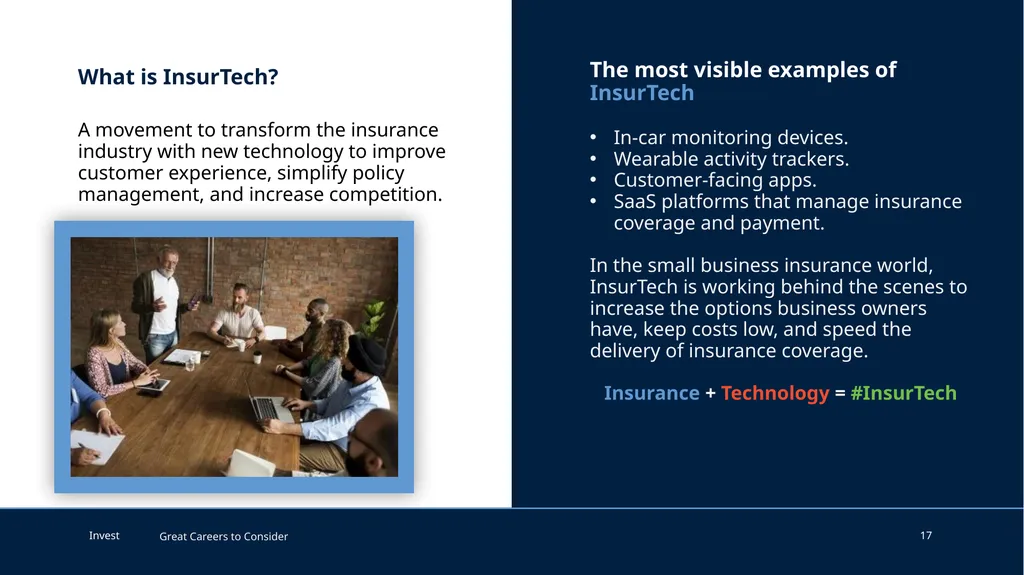 What is InsurTech?

A movement to transform the insurance industry with new technology to improve customer experience, simplify policy management, and increase competition.

The most visible examples of InsurTech

• In-car monitoring devices.
• Wearable activity trackers.
• Customer-facing apps.
• SaaS platforms that manage insurance coverage and payment.

In the small business insurance world, InsurTech is working behind the scenes to increase the options business owners have, keep costs low, and speed the delivery of insurance coverage.

Insurance + Technology = #InsurTech

Invest Great Careers to Consider 17